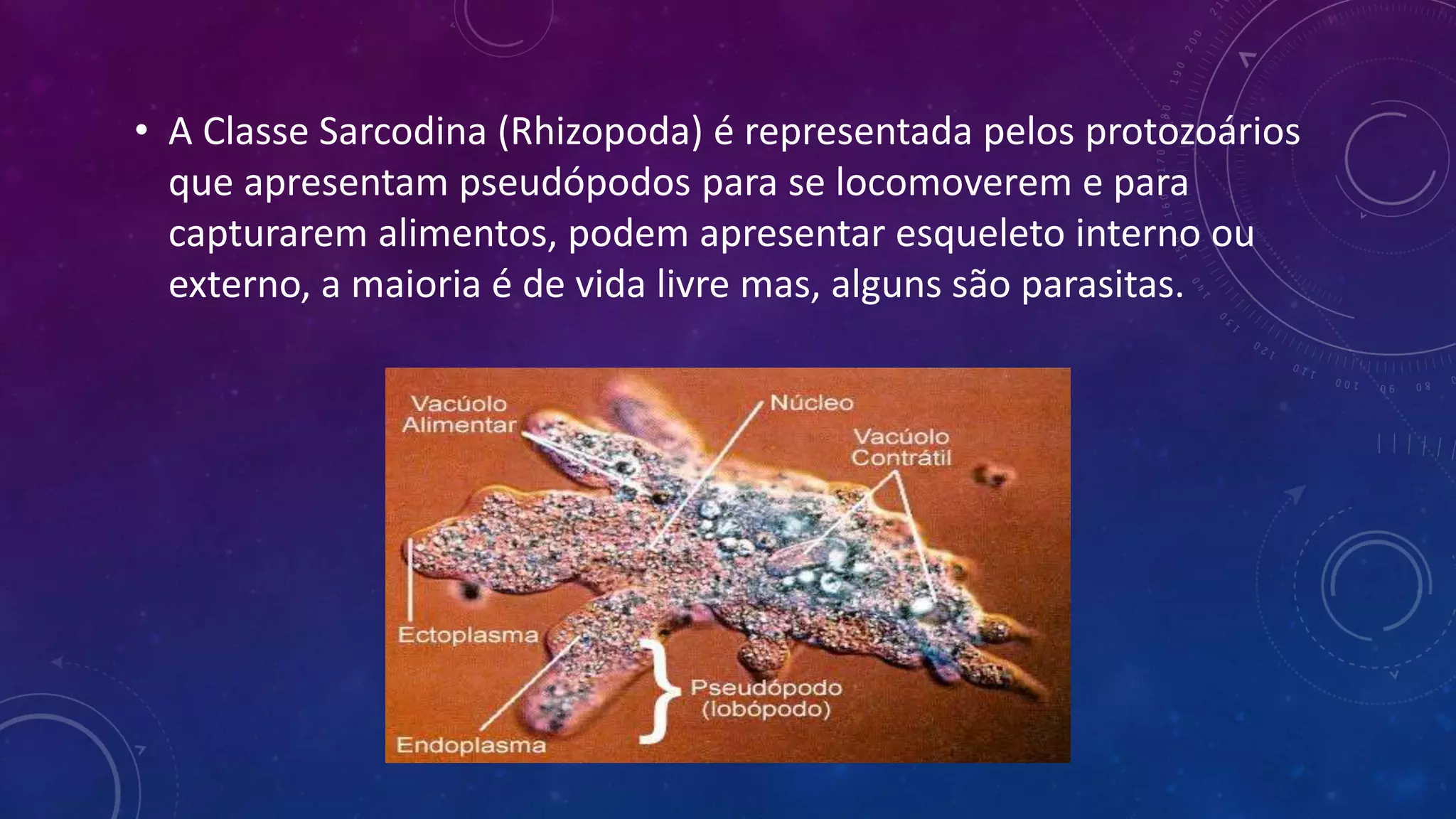 • A Classe Sarcodina (Rhizopoda) é representada pelos protozoários que apresentam pseudópodos para se locomoverem e para capturarem alimentos, podem apresentar esqueleto interno ou externo, a maioria é de vida livre mas, alguns são parasitas.

Vacúolo Alimentar
Núcleo
Vacúolo Contrátil
Ectoplasma
Pseudópodo (lobópodo)
Endoplasma